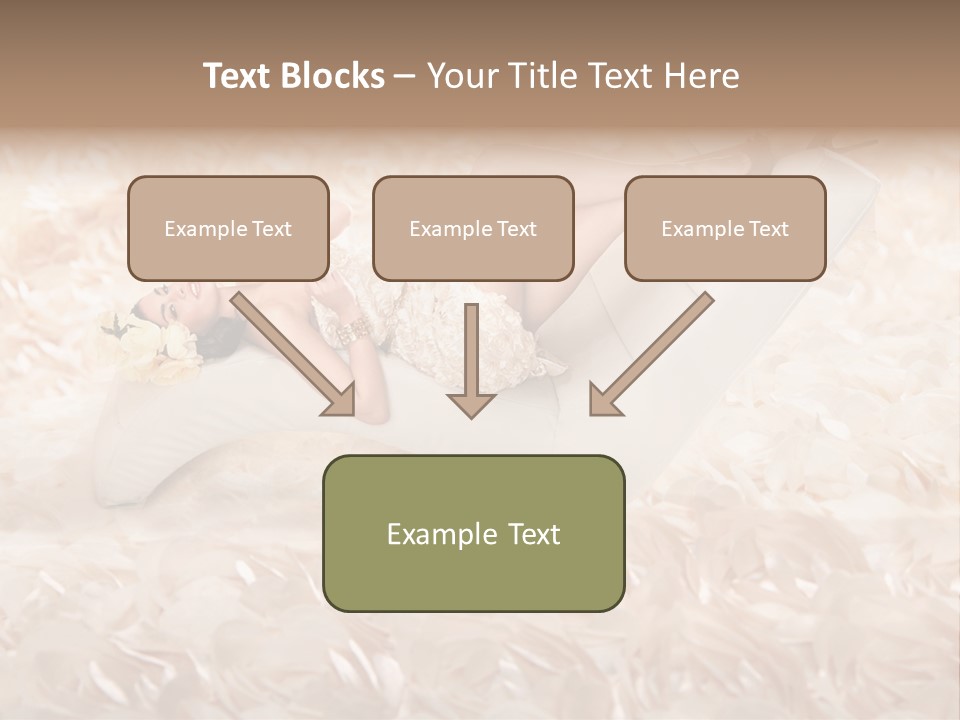 Text Blocks – Your Title Text Here

Example Text

Example Text

Example Text

Example Text